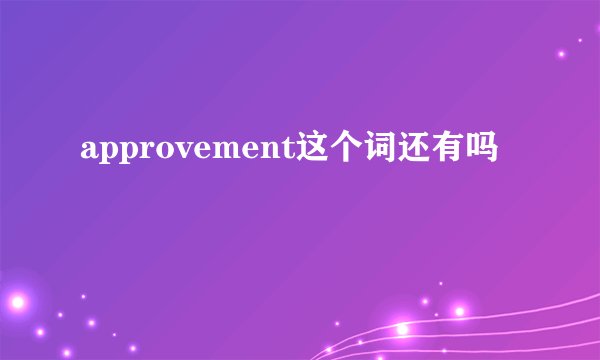 approvement这个词还有吗